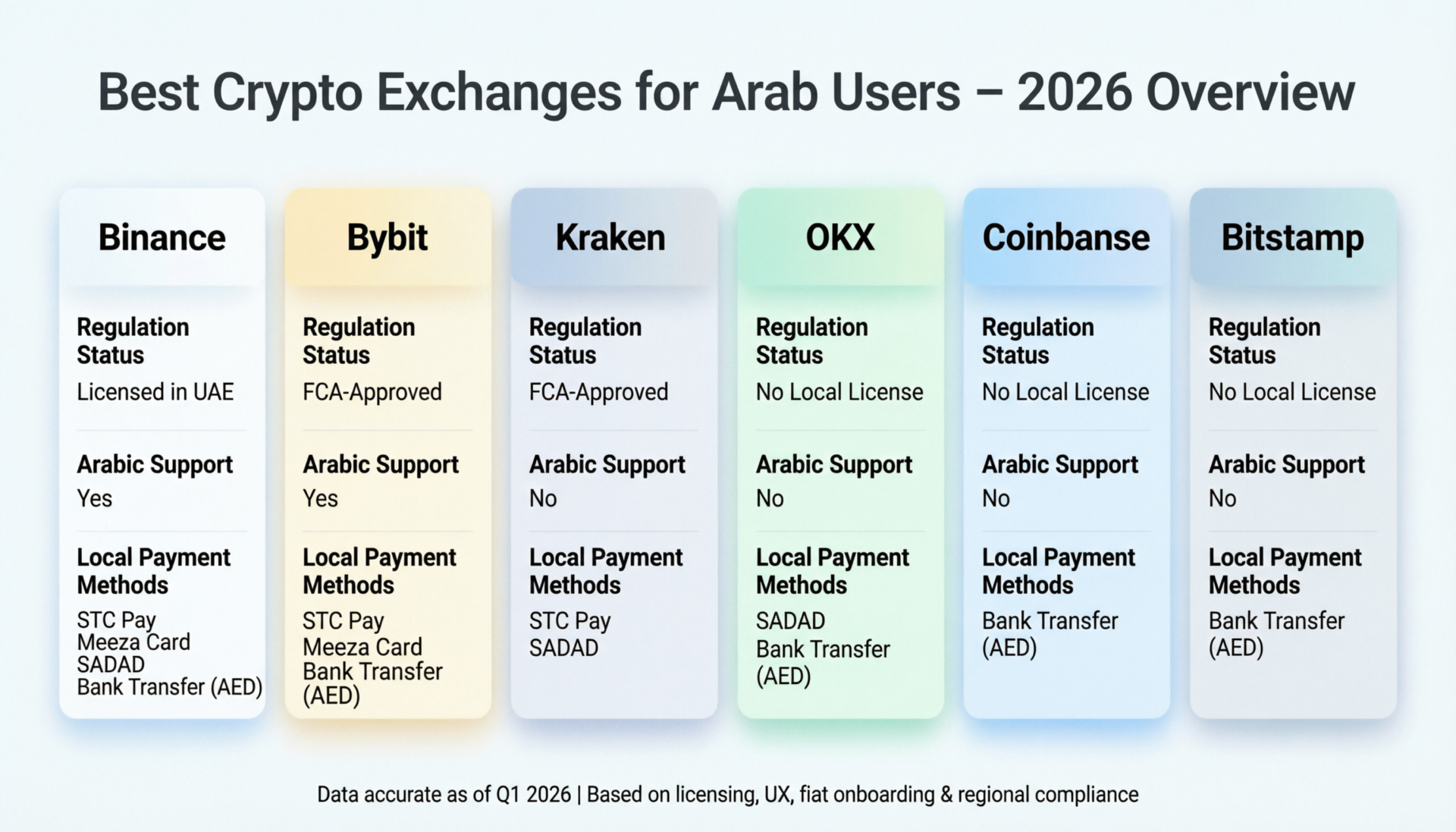 Best Crypto Exchanges for Arab Users – 2026 Overview

Binance

Regulation Status
Licensed in UAE

Arabic Support
Yes

Local Payment Methods
STC Pay
Meeza Card
SADAD
Bank Transfer (AED)

Bybit

Regulation Status
FCA-Approved

Arabic Support
Yes

Local Payment Methods
STC Pay
Meeza Card
Bank Transfer (AED)

Kraken

Regulation Status
FCA-Approved

Arabic Support
No

Local Payment Methods
STC Pay
SADAD

OKX

Regulation Status
No Local License

Arabic Support
No

Local Payment Methods
SADAD
Bank Transfer (AED)

Coinbanse

Regulation Status
No Local License

Arabic Support
No

Local Payment Methods
Bank Transfer (AED)

Bitstamp

Regulation Status
No Local License

Arabic Support
No

Local Payment Methods
Bank Transfer (AED)

Data accurate as of Q1 2026 | Based on licensing, UX, fiat onboarding & regional compliance